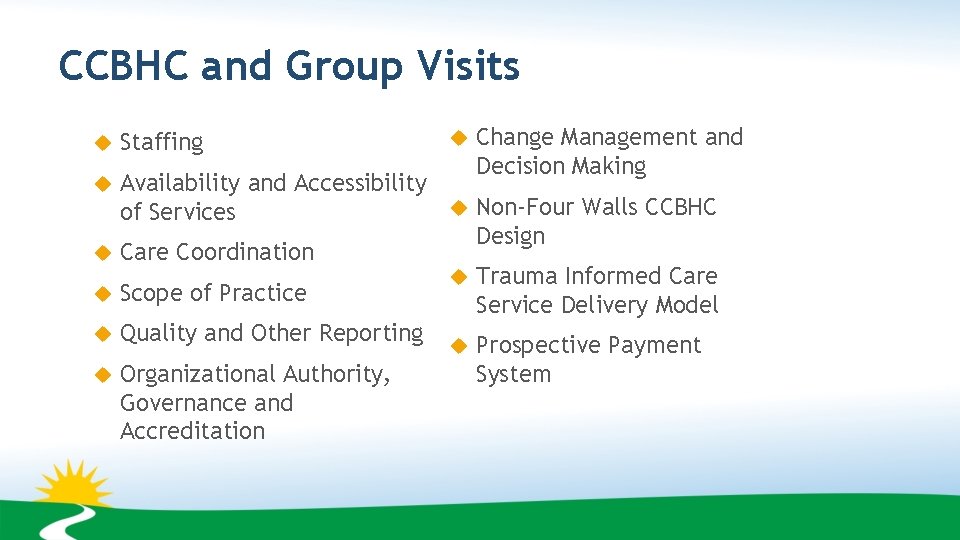 CCBHC and Group Visits

Staffing

Availability and Accessibility of Services

Care Coordination

Scope of Practice

Quality and Other Reporting

Organizational Authority, Governance and Accreditation

Change Management and Decision Making

Non-Four Walls CCBHC Design

Trauma Informed Care Service Delivery Model

Prospective Payment System